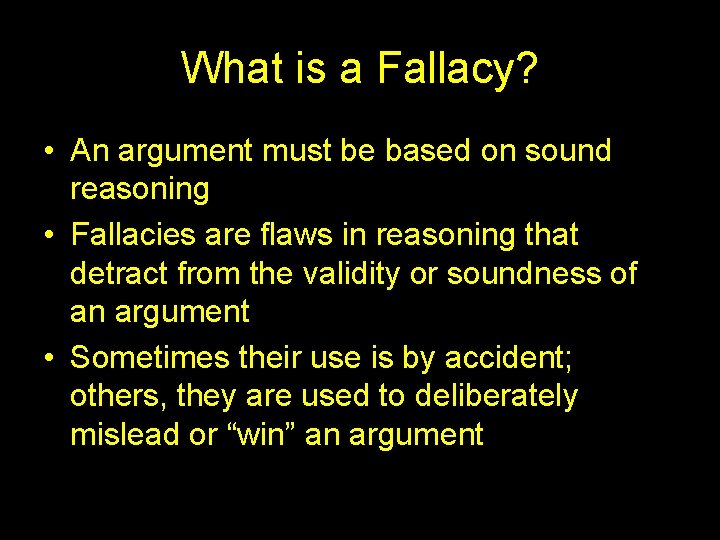 What is a Fallacy?

• An argument must be based on sound reasoning

• Fallacies are flaws in reasoning that detract from the validity or soundness of an argument

• Sometimes their use is by accident; others, they are used to deliberately mislead or “win” an argument